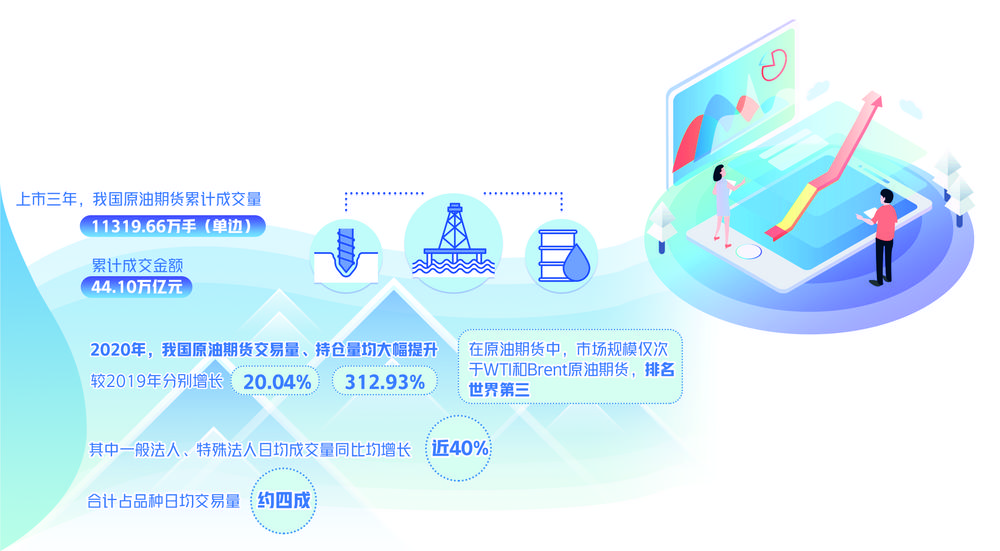 上市三年，我国原油期货累计成交量

11319.66万手（单边）

累计成交金额

44.10万亿元

2020年，我国原油期货交易量、持仓量均大幅提升

较2019年分别增长 20.04% 312.93%

在原油期货中，市场规模仅次于WTI和Brent原油期货，排名世界第三

其中一般法人、特殊法人日均成交量同比均增长 近40%

合计占品种日均交易量 约四成